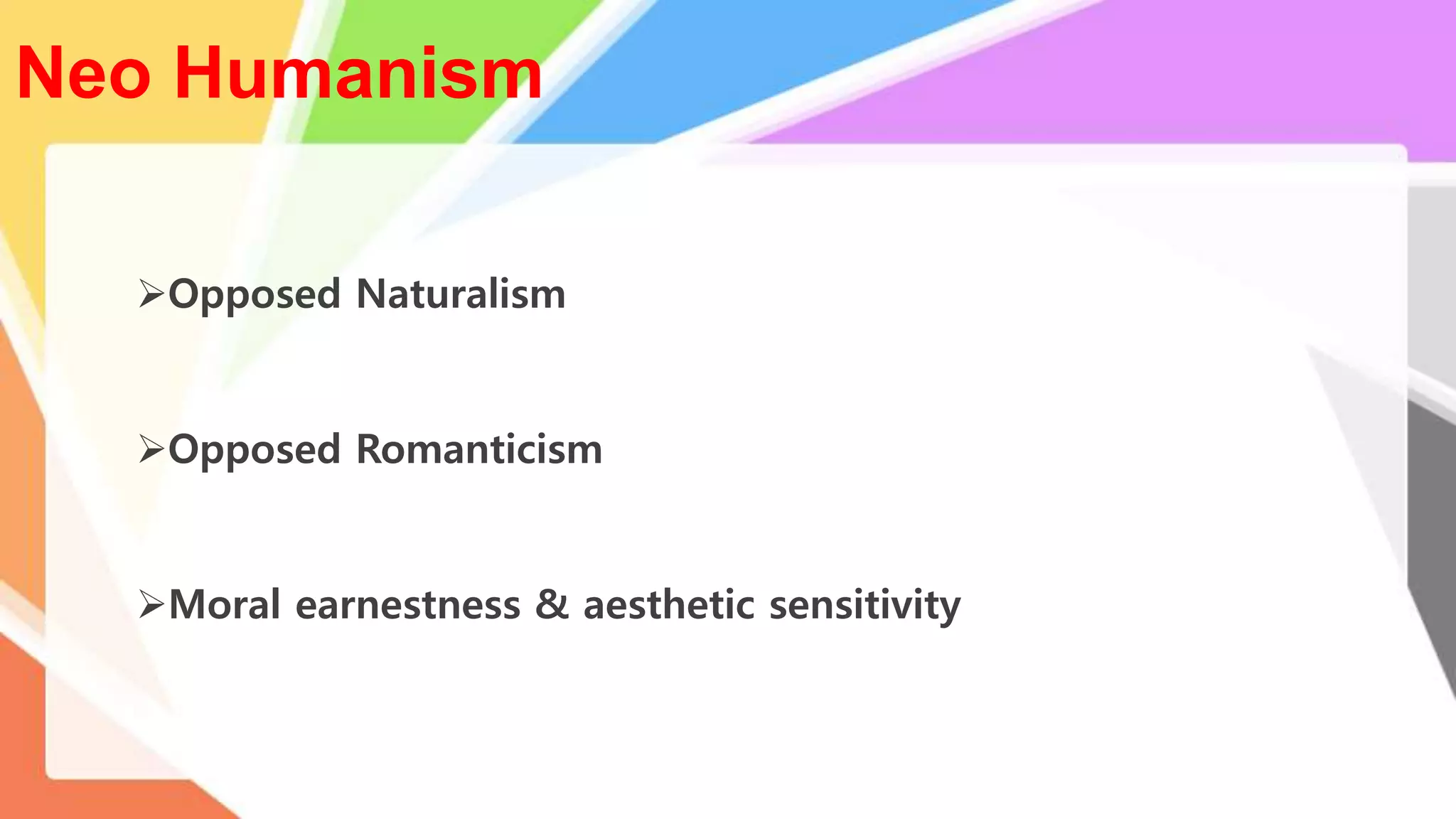 Neo Humanism

➢Opposed Naturalism

➢Opposed Romanticism

➢Moral earnestness & aesthetic sensitivity